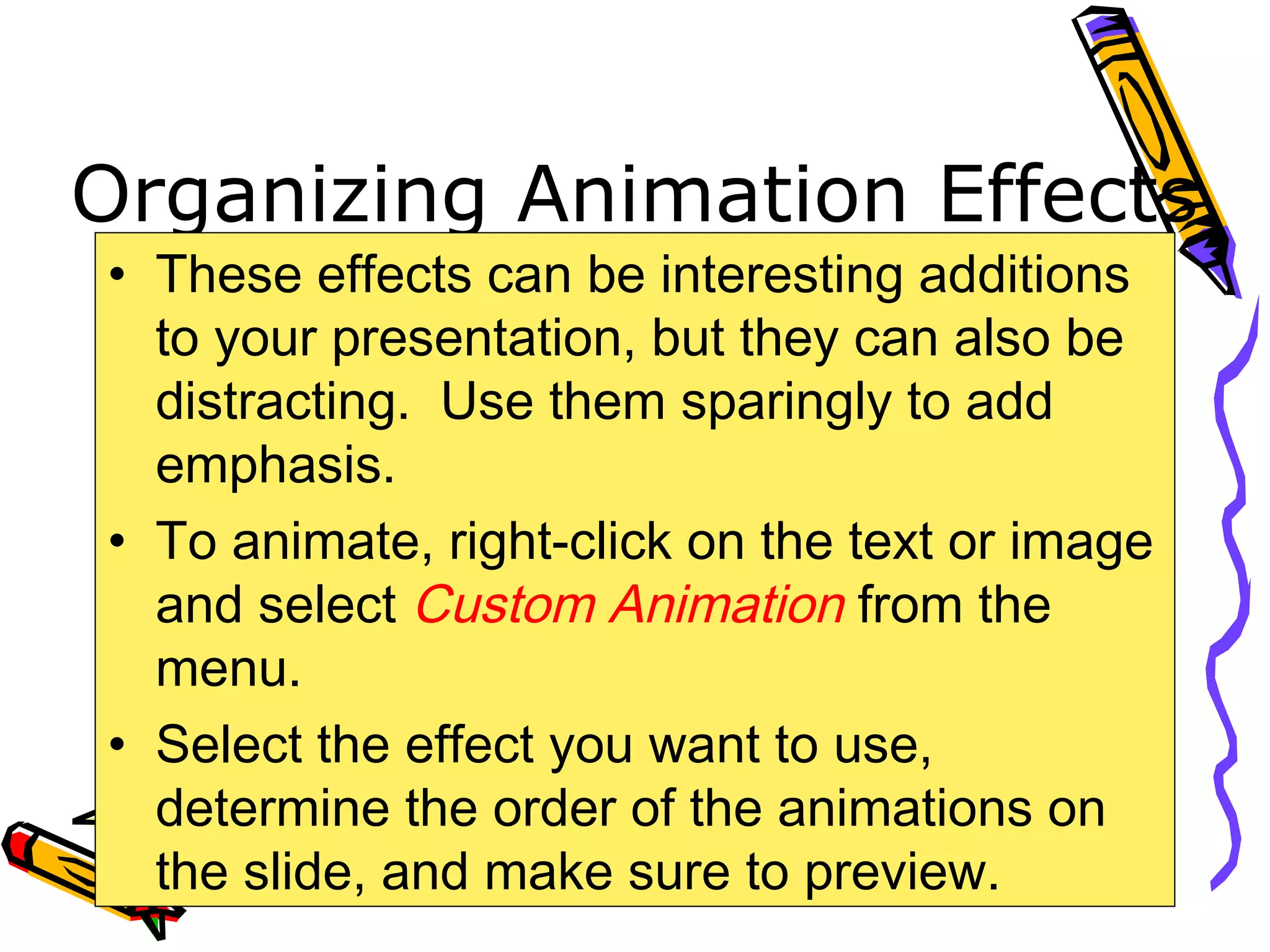 Organizing Animation Effects

• These effects can be interesting additions to your presentation, but they can also be distracting. Use them sparingly to add emphasis.

• To animate, right-click on the text or image and select Custom Animation from the menu.

• Select the effect you want to use, determine the order of the animations on the slide, and make sure to preview.